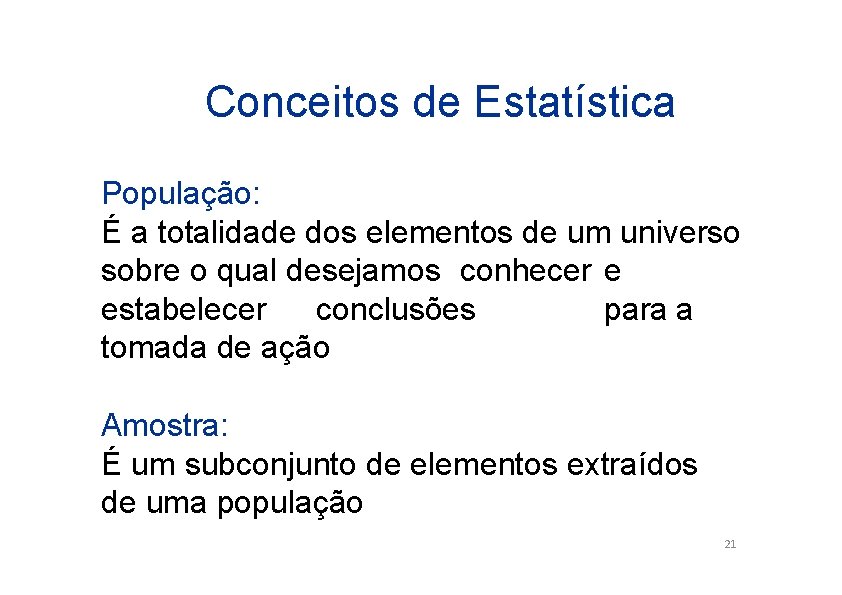 Conceitos de Estatística

População:
É a totalidade dos elementos de um universo sobre o qual desejamos conhecer e estabelecer conclusões para a tomada de ação

Amostra:
É um subconjunto de elementos extraídos de uma população

21